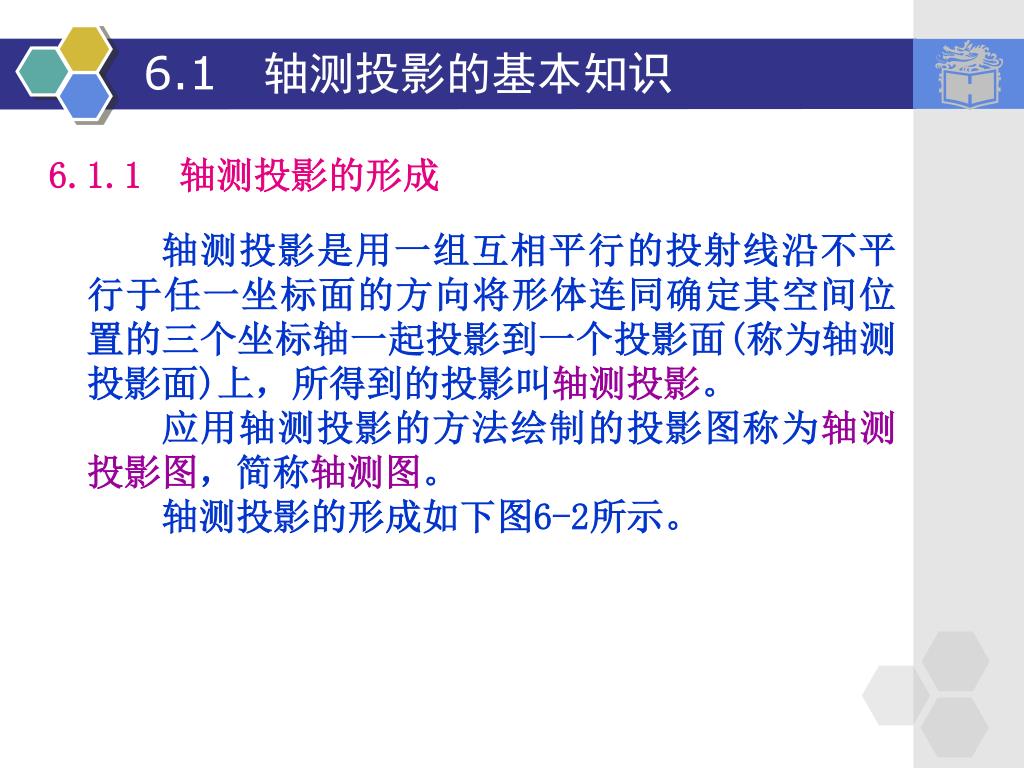 6.1 轴测投影的基本知识

6.1.1 轴测投影的形成

轴测投影是用一组互相平行的投射线沿不平行于任一坐标面的方向将形体连同确定其空间位置的三个坐标轴一起投影到一个投影面(称为轴测投影面)上，所得到的投影叫轴测投影。

应用轴测投影的方法绘制的投影图称为轴测投影图，简称轴测图。

轴测投影的形成如下图6-2所示。